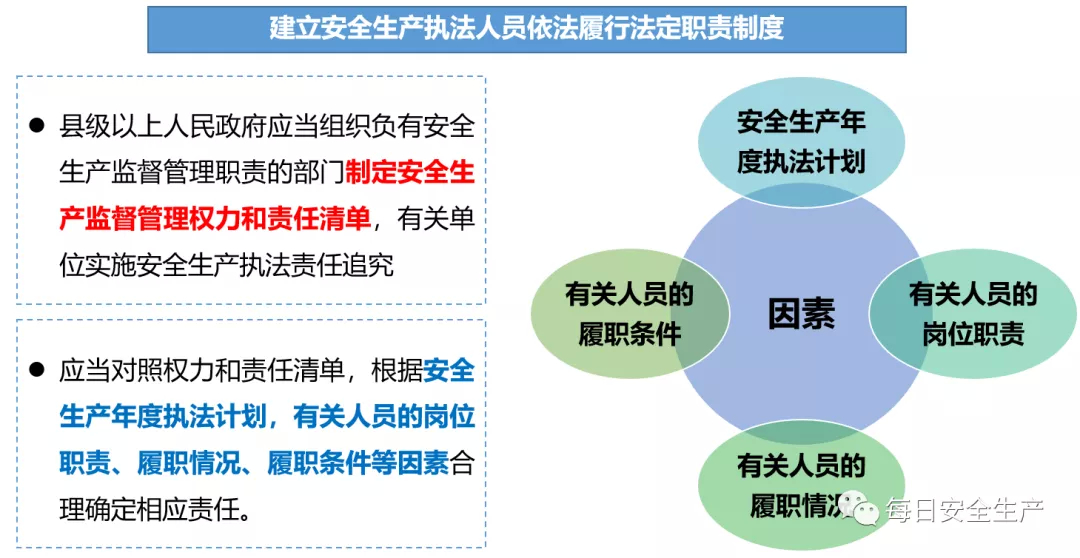 建立安全生产执法人员依法履行法定职责制度

● 县级以上人民政府应当组织负有安全生产监督管理职责的部门制定安全生产监督管理权力和责任清单，有关单位实施安全生产执法责任追究

● 应当对照权力和责任清单，根据安全生产年度执法计划，有关人员的岗位职责、履职情况、履职条件等因素合理确定相应责任。

安全生产年度执法计划

有关人员的履职条件

因素

有关人员的岗位职责

有关人员的履职情况

每日安全生产